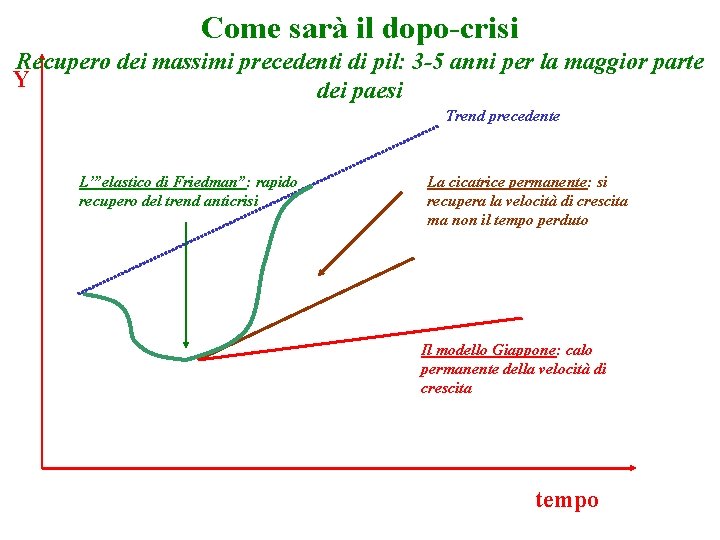 Come sarà il dopo-crisi

Recupero dei massimi precedenti di pil: 3-5 anni per la maggior parte dei paesi

Y

Trend precedente

L'"elastico di Friedman": rapido recupero del trend anticrisi

La cicatrice permanente: si recupera la velocità di crescita ma non il tempo perduto

Il modello Giappone: calo permanente della velocità di crescita

tempo